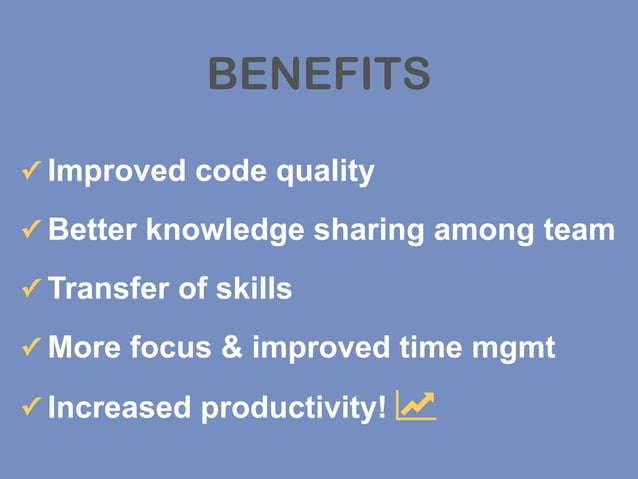 BENEFITS

✓ Improved code quality

✓ Better knowledge sharing among team

✓ Transfer of skills

✓ More focus & improved time mgmt

✓ Increased productivity!